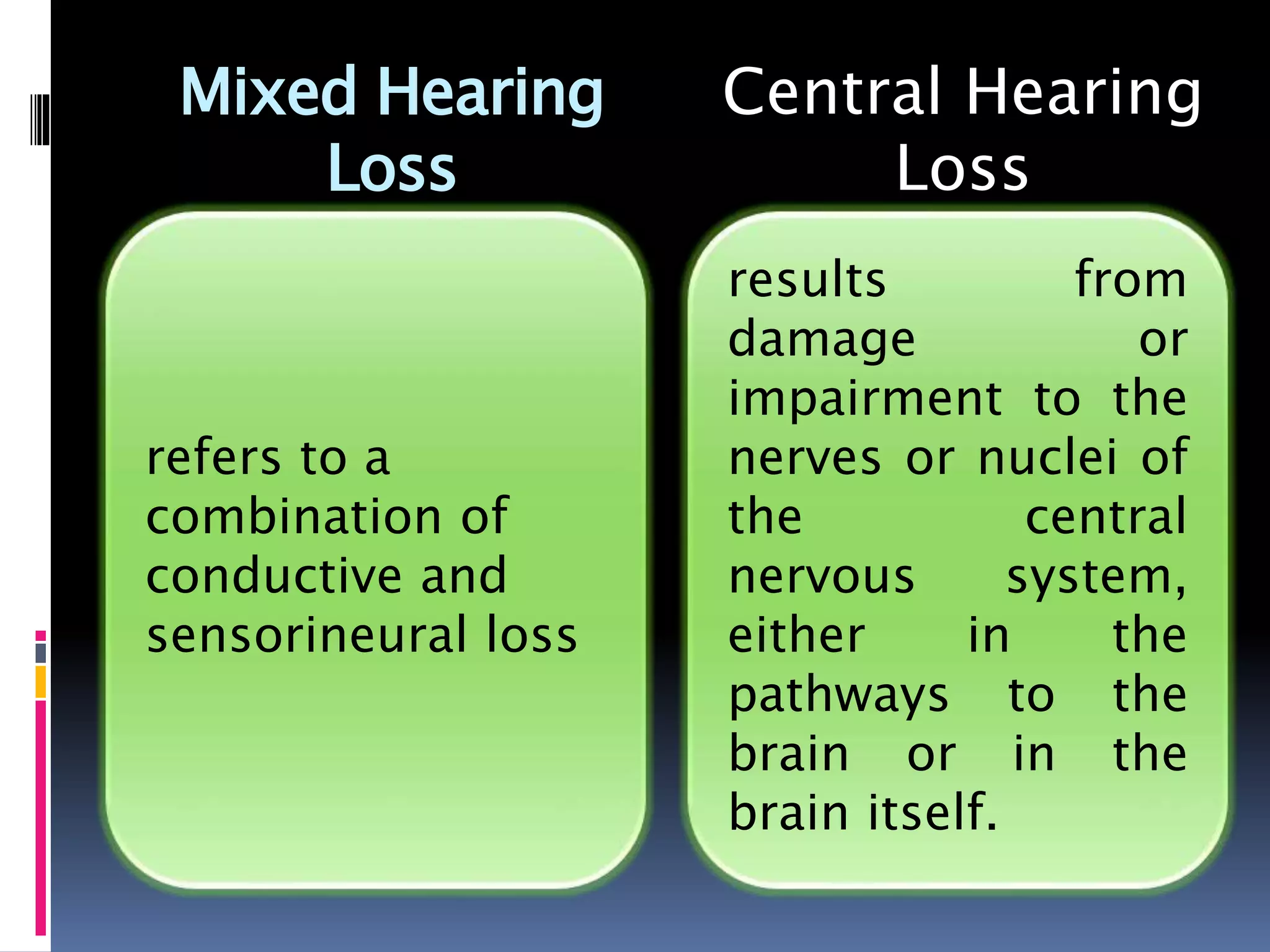 Mixed Hearing Loss

refers to a combination of conductive and sensorineural loss

Central Hearing Loss

results from damage or impairment to the nerves or nuclei of the central nervous system, either in the pathways to the brain or in the brain itself.